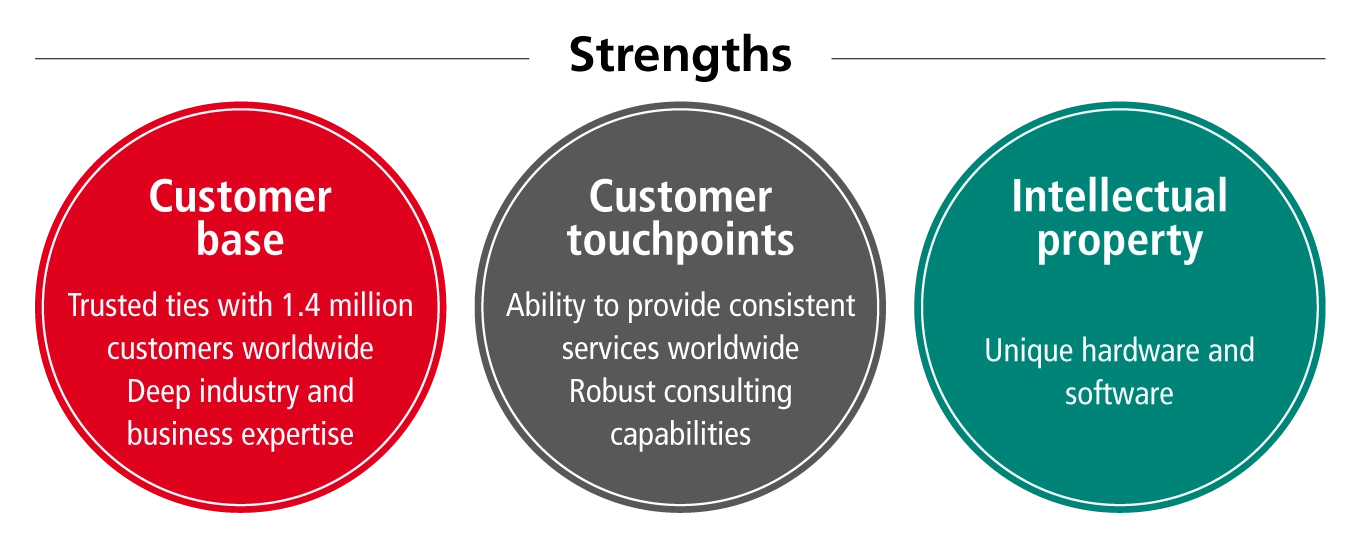 Strengths

Customer base

Trusted ties with 1.4 million customers worldwide
Deep industry and business expertise

Customer touchpoints

Ability to provide consistent services worldwide
Robust consulting capabilities

Intellectual property

Unique hardware and software